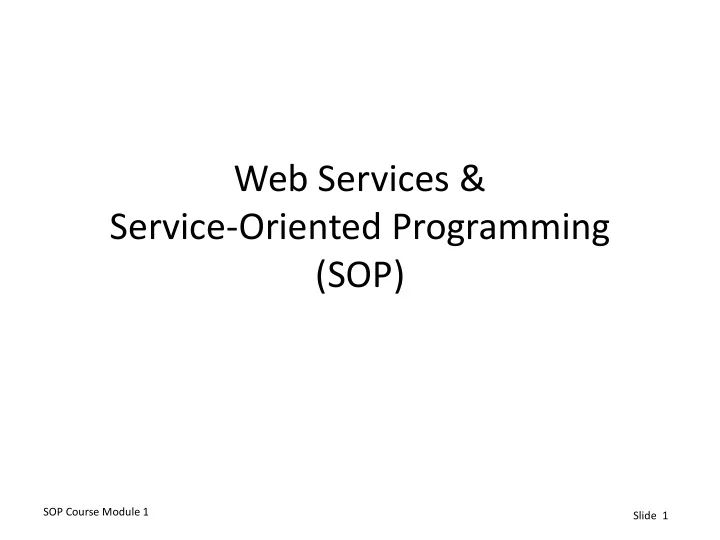 Web Services &
Service-Oriented Programming
(SOP)

SOP Course Module 1

Slide 1